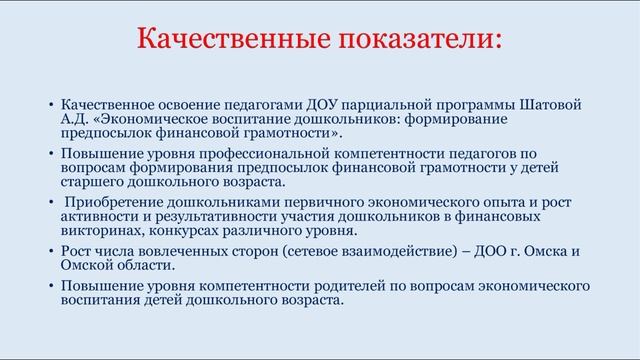 Качественные показатели:

• Качественное освоение педагогами ДОУ парциальной программы Шатовой А.Д. «Экономическое воспитание дошкольников: формирование предпосылок финансовой грамотности».

• Повышение уровня профессиональной компетентности педагогов по вопросам формирования предпосылок финансовой грамотности у детей старшего дошкольного возраста.

• Приобретение дошкольниками первичного экономического опыта и рост активности и результативности участия дошкольников в финансовых викторинах, конкурсах различного уровня.

• Рост числа вовлеченных сторон (сетевое взаимодействие) – ДОО г. Омска и Омской области.

• Повышение уровня компетентности родителей по вопросам экономического воспитания детей дошкольного возраста.